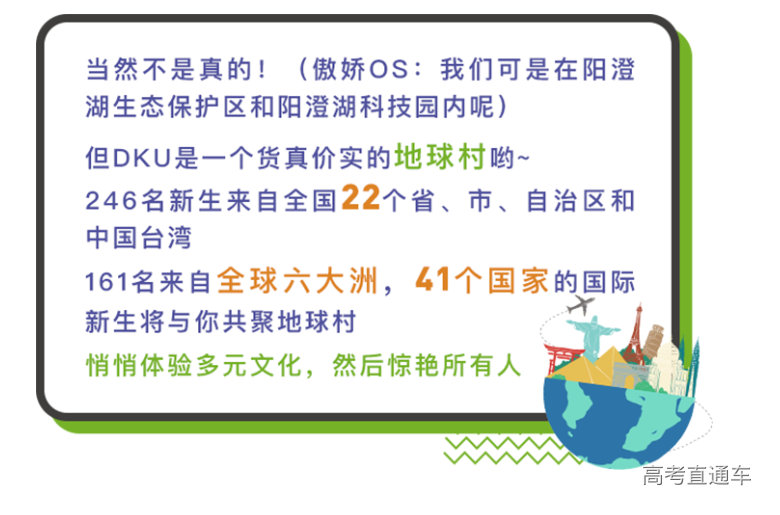 当然不是真的！（傲娇OS：我们可是在阳澄湖生态保护区和阳澄湖科技园内呢）

但DKU是一个货真价实的地球村哟~

246名新生来自全国22个省、市、自治区和中国台湾

161名来自全球六大洲，41个国家的国际新生将与你共聚地球村

悄悄体验多元文化，然后惊艳所有人

高考直通车